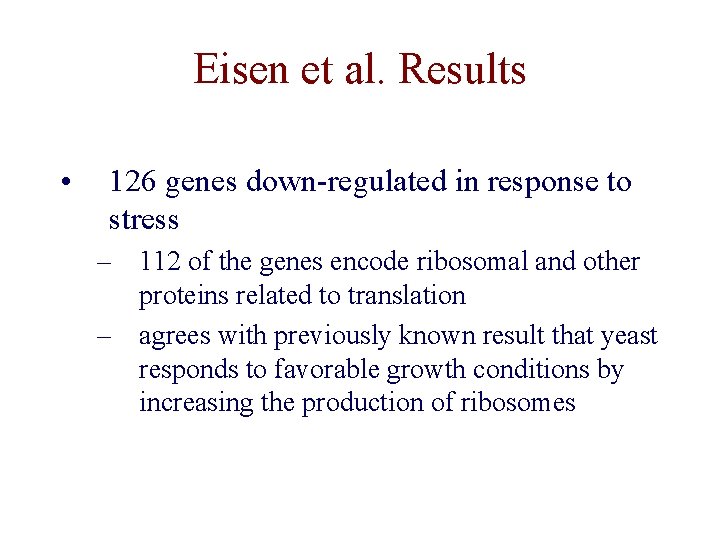 Eisen et al. Results

• 126 genes down-regulated in response to stress

– 112 of the genes encode ribosomal and other proteins related to translation

– agrees with previously known result that yeast responds to favorable growth conditions by increasing the production of ribosomes